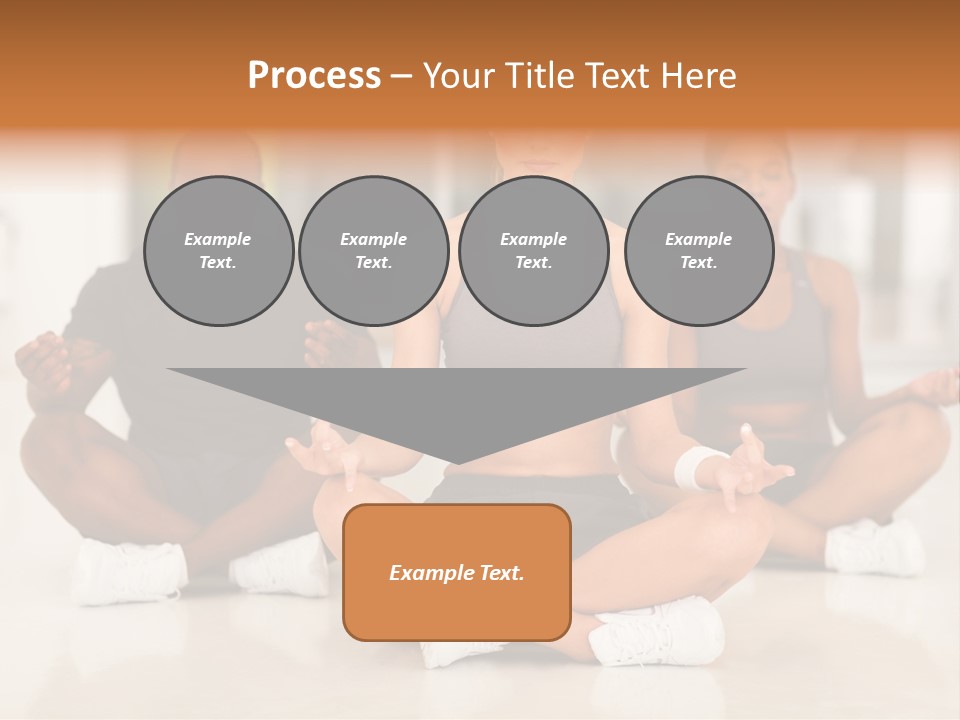 Process – Your Title Text Here

Example Text.

Example Text.

Example Text.

Example Text.

Example Text.